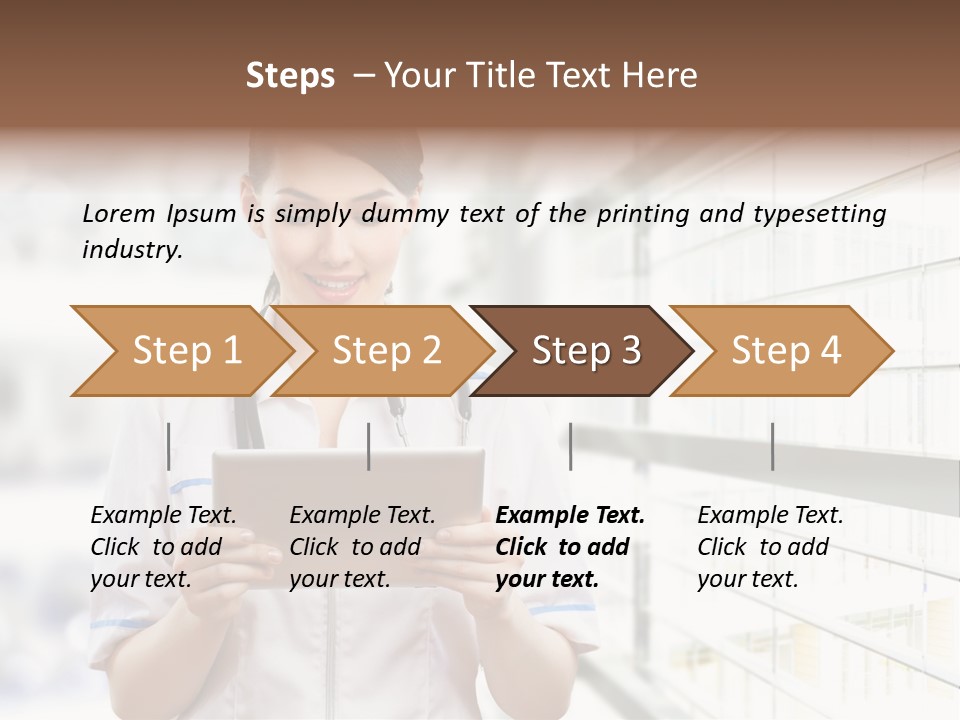 Steps – Your Title Text Here

Lorem Ipsum is simply dummy text of the printing and typesetting industry.

Step 1

Step 2

Step 3

Step 4

Example Text. Click to add your text.

Example Text. Click to add your text.

Example Text. Click to add your text.

Example Text. Click to add your text.